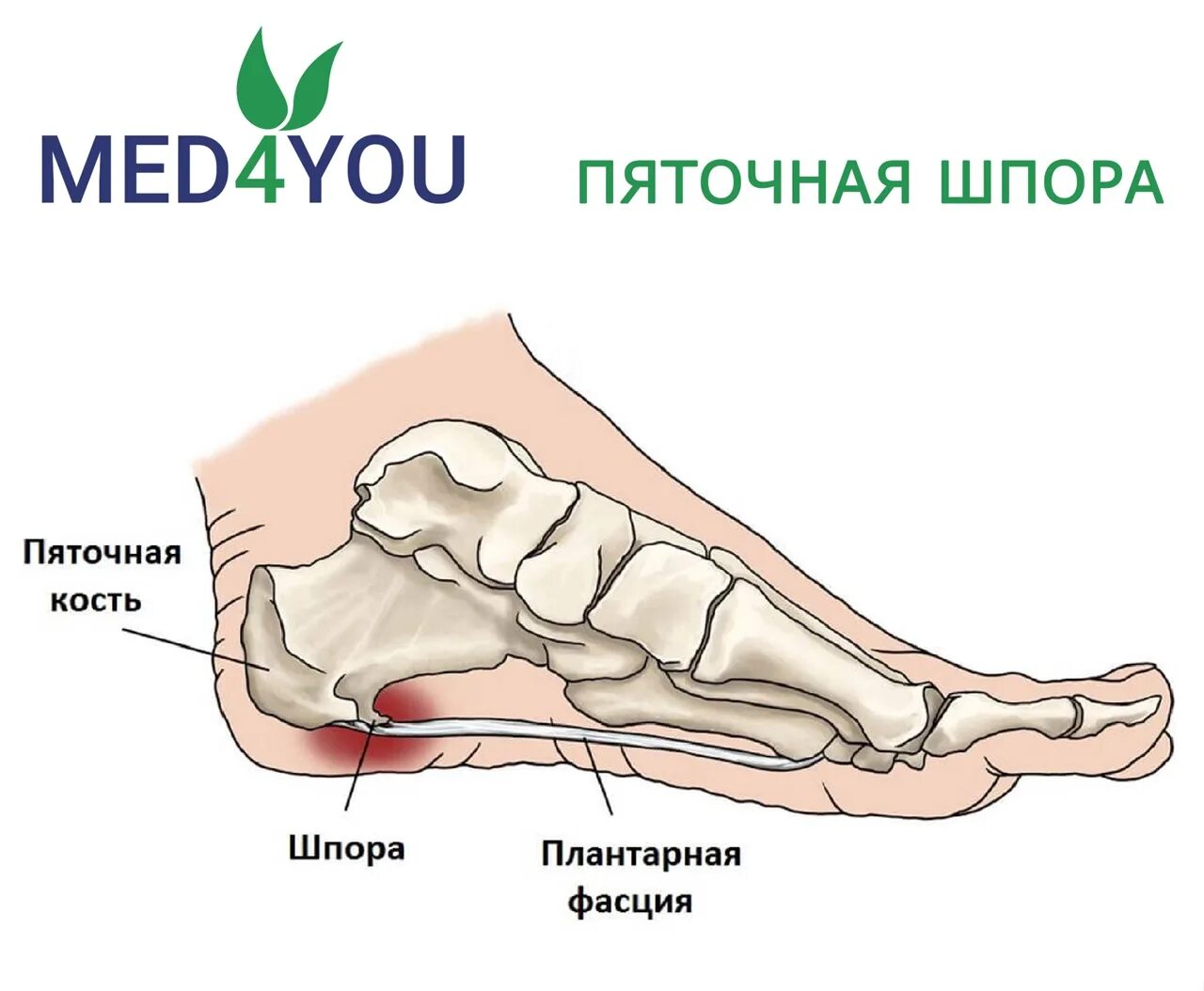 MED4YOU

ПЯТОЧНАЯ ШПОРА

Пяточная кость

Шпора

Плантарная фасция